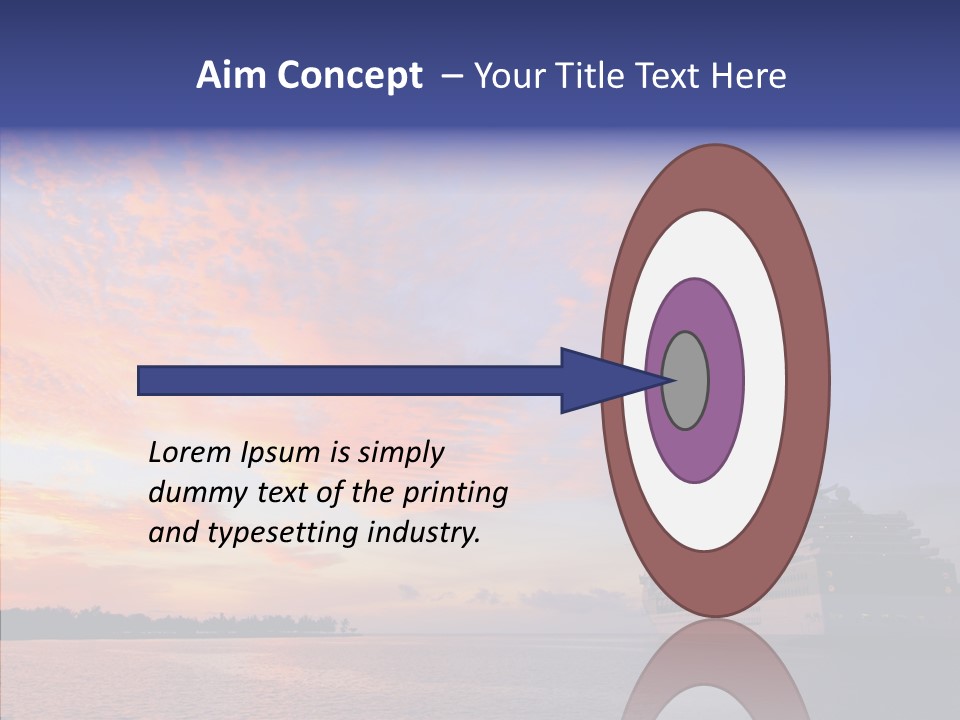 Aim Concept – Your Title Text Here

Lorem Ipsum is simply dummy text of the printing and typesetting industry.